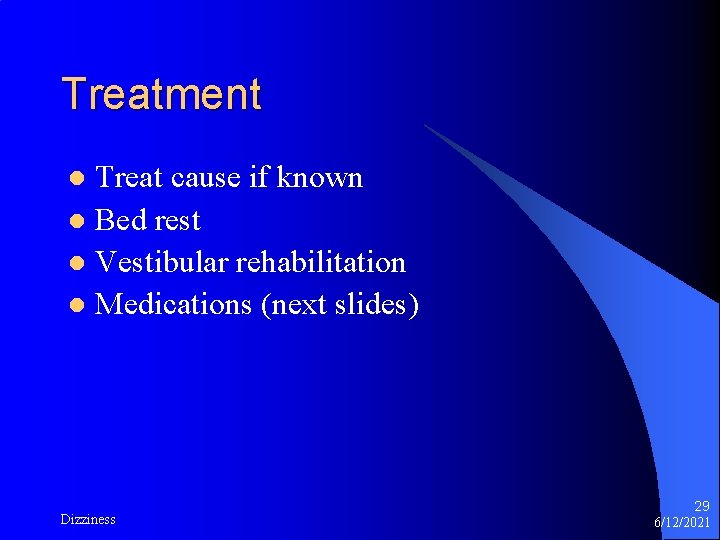 Treatment

- Treat cause if known
- Bed rest
- Vestibular rehabilitation
- Medications (next slides)

Dizziness

29
6/12/2021